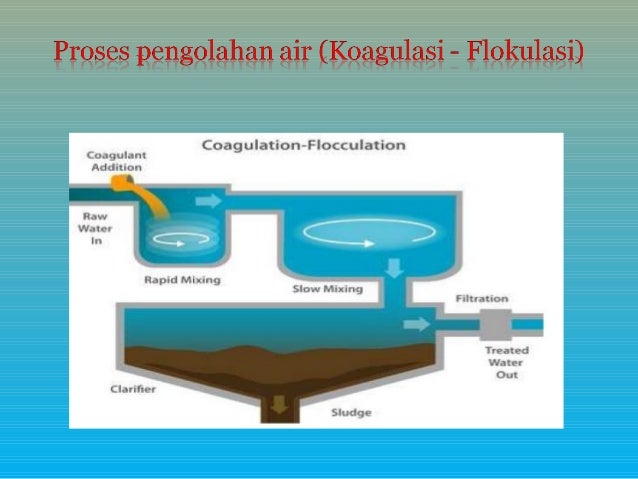 Proses pengolahan air (Koagulasi - Flokulasi)

Coagulation-Flocculation

Coagulant Addition

Raw Water In

Rapid Mixing

Slow Mixing

Filtration

Treated Water Out

Clarifier

Sludge